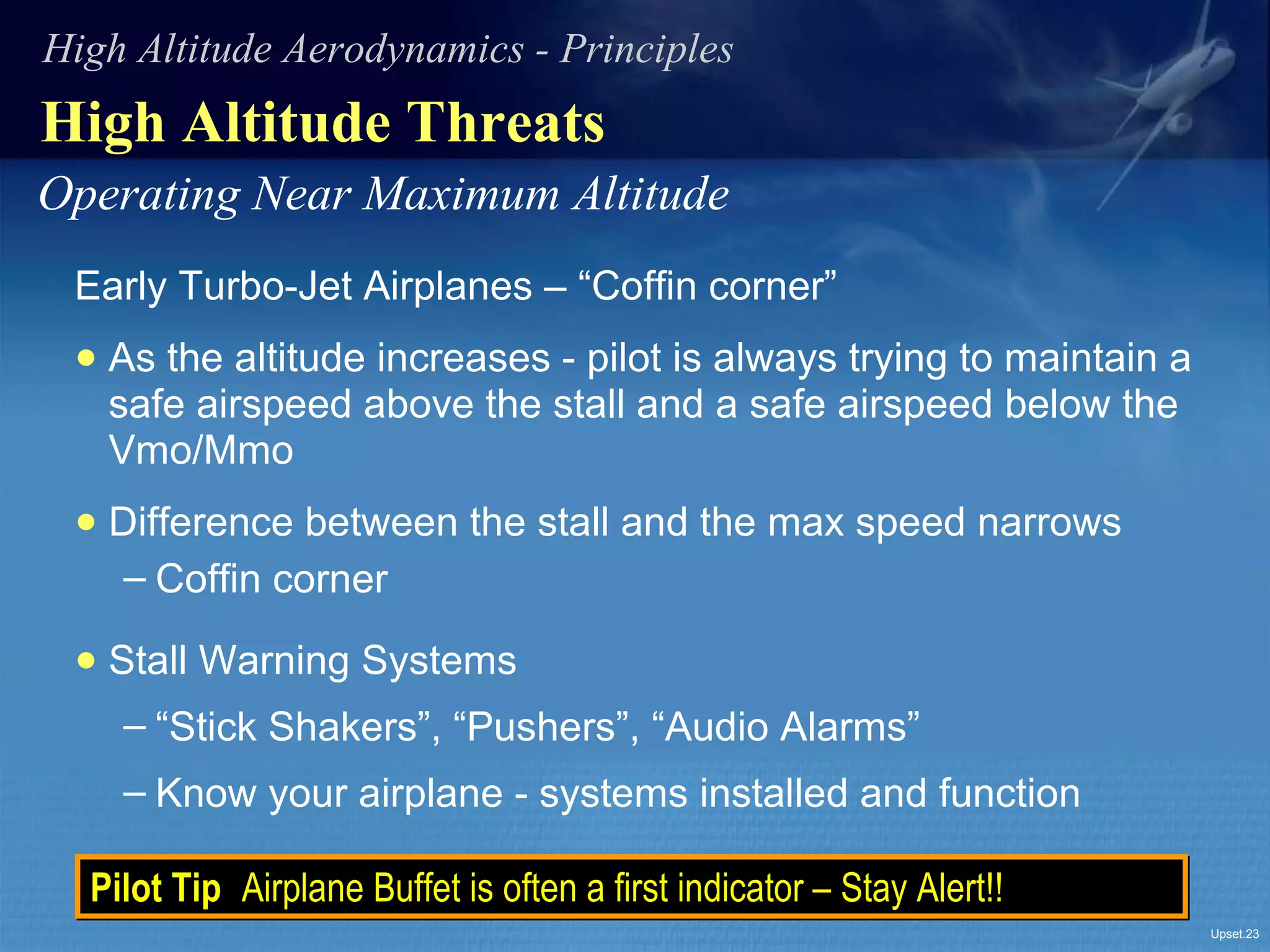 High Altitude Aerodynamics - Principles

High Altitude Threats

Operating Near Maximum Altitude

Early Turbo-Jet Airplanes – “Coffin corner”

• As the altitude increases - pilot is always trying to maintain a safe airspeed above the stall and a safe airspeed below the Vmo/Mmo

• Difference between the stall and the max speed narrows

– Coffin corner

• Stall Warning Systems

– “Stick Shakers”, “Pushers”, “Audio Alarms”

– Know your airplane - systems installed and function

Pilot Tip Airplane Buffet is often a first indicator – Stay Alert!!

Upset.23